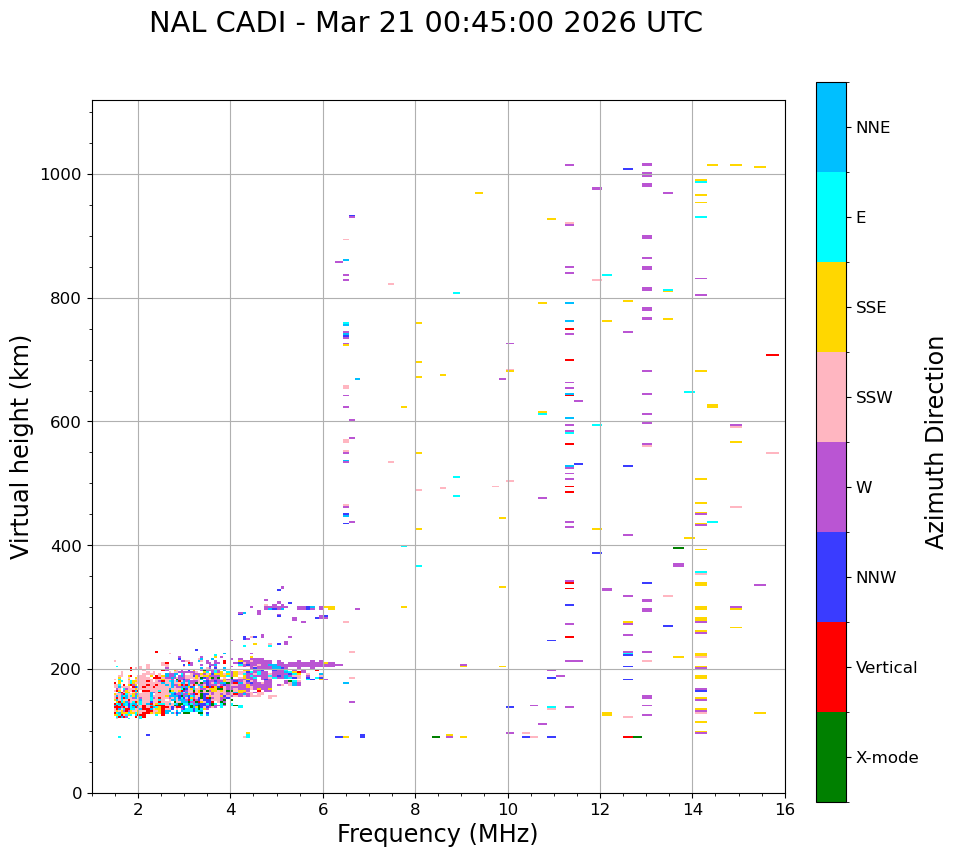 NAL CADI - Mar 21 00:45:00 2026 UTC

Virtual height (km)

1000
800
600
400
200
0

2 4 6 8 10 12 14 16

Frequency (MHz)

NNE
E
SSE
SSW
W
NNW
Vertical
X-mode

Azimuth Direction